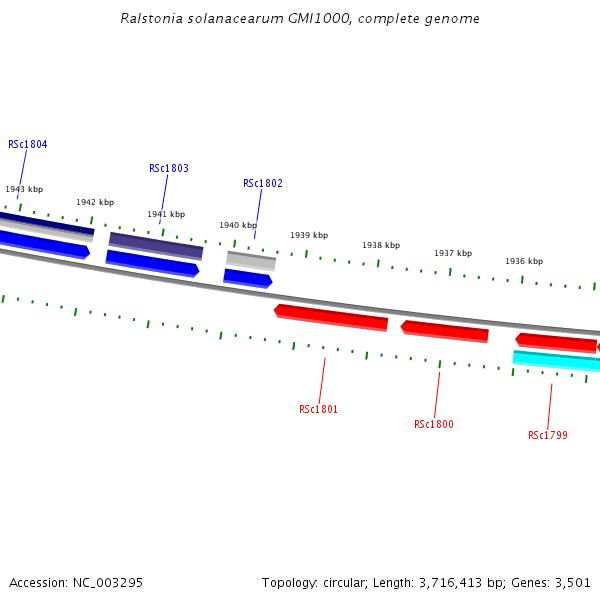 Ralstonia solanacearum GMI1000, complete genome

RSc1804

RSc1803

RSc1802

1943 kbp

1942 kbp

1941 kbp

1940 kbp

1939 kbp

1938 kbp

1937 kbp

1936 kbp

RSc1801

RSc1800

RSc1799

Accession: NC_003295

Topology: circular; Length: 3,716,413 bp; Genes: 3,501